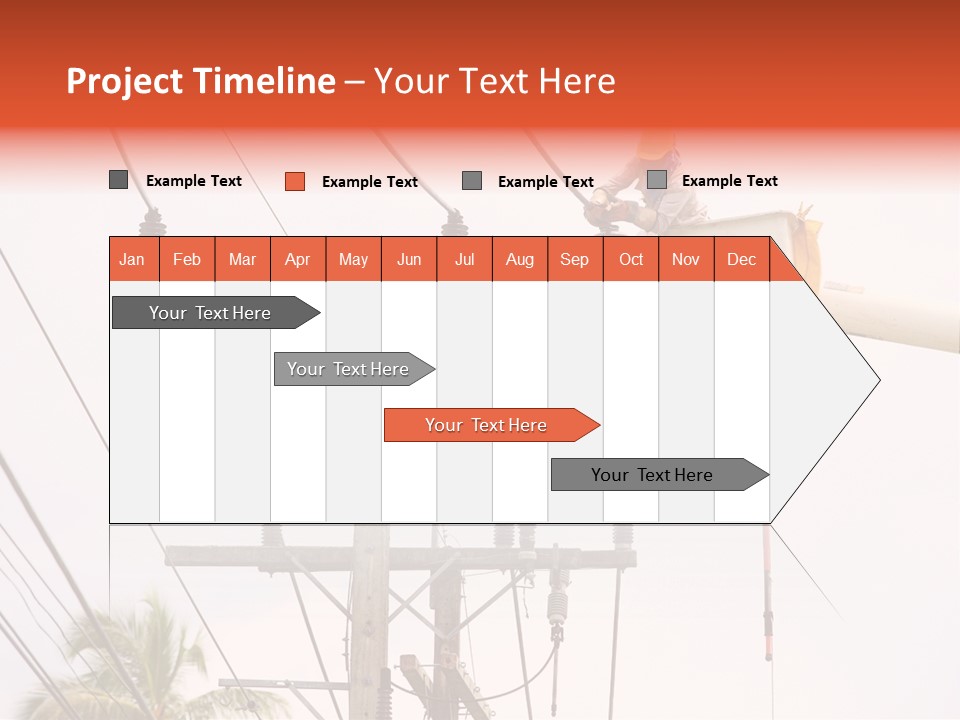 Project Timeline – Your Text Here

Example Text Example Text Example Text Example Text

| Jan | Feb | Mar | Apr | May | Jun | Jul | Aug | Sep | Oct | Nov | Dec |
|---|---|---|---|---|---|---|---|---|---|---|---|

Your Text Here

Your Text Here

Your Text Here

Your Text Here